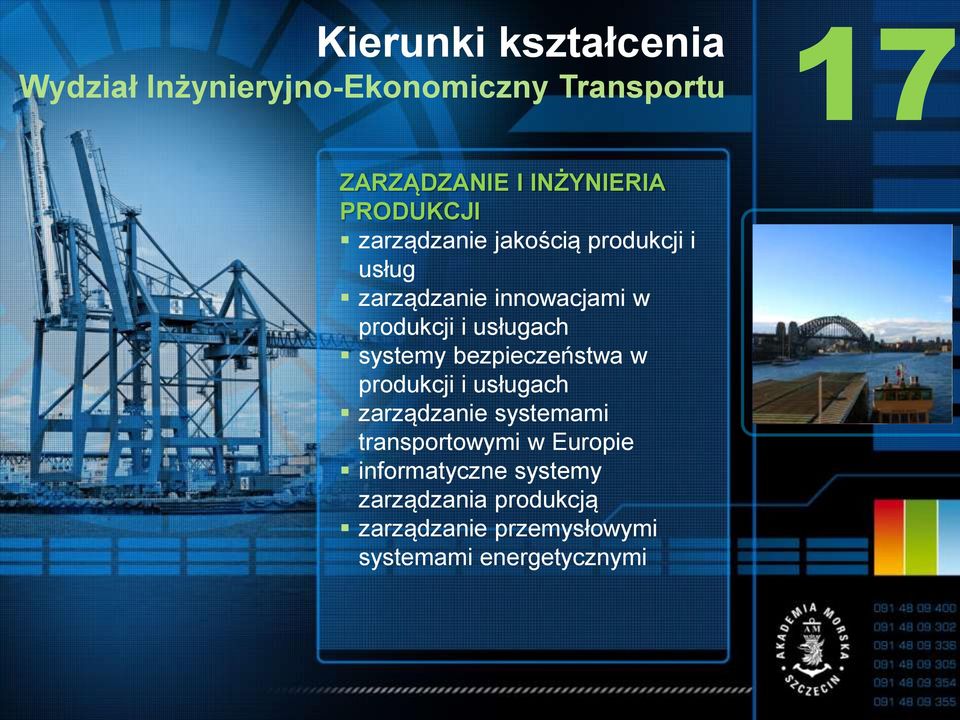 Kierunki kształcenia
Wydział Inżynieryjno-Ekonomiczny Transportu

17

ZARZĄDZANIE I INŻYNIERIA PRODUKCJI
▪ zarządzanie jakością produkcji i usług
▪ zarządzanie innowacjami w produkcji i usługach
▪ systemy bezpieczeństwa w produkcji i usługach
▪ zarządzanie systemami transportowymi w Europie
▪ informatyczne systemy zarządzania produkcją
▪ zarządzanie przemysłowymi systemami energetycznymi

AKADEMIA MORSKA SZCZECIN AM

091 48 09 400
091 48 09 302
091 48 09 336
091 48 09 305
091 48 09 354
091 48 09 355